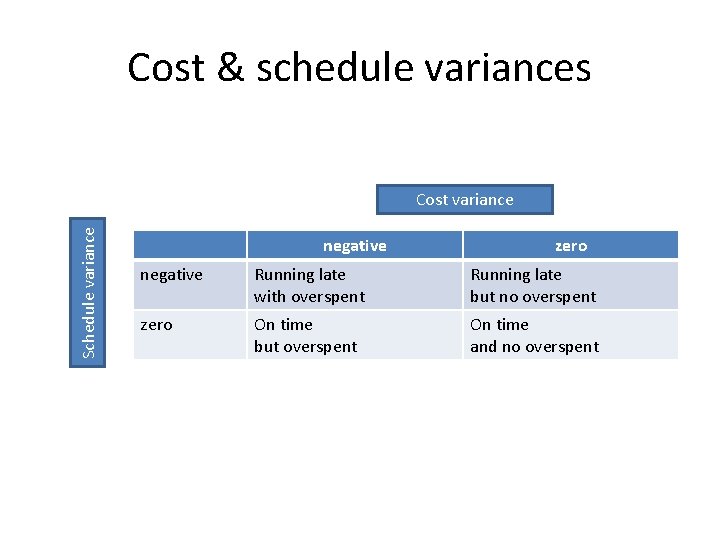 Cost & schedule variances

Cost variance

Schedule variance

| | negative | zero |
|---|---|---|
| negative | Running late with overspent | Running late but no overspent |
| zero | On time but overspent | On time and no overspent |